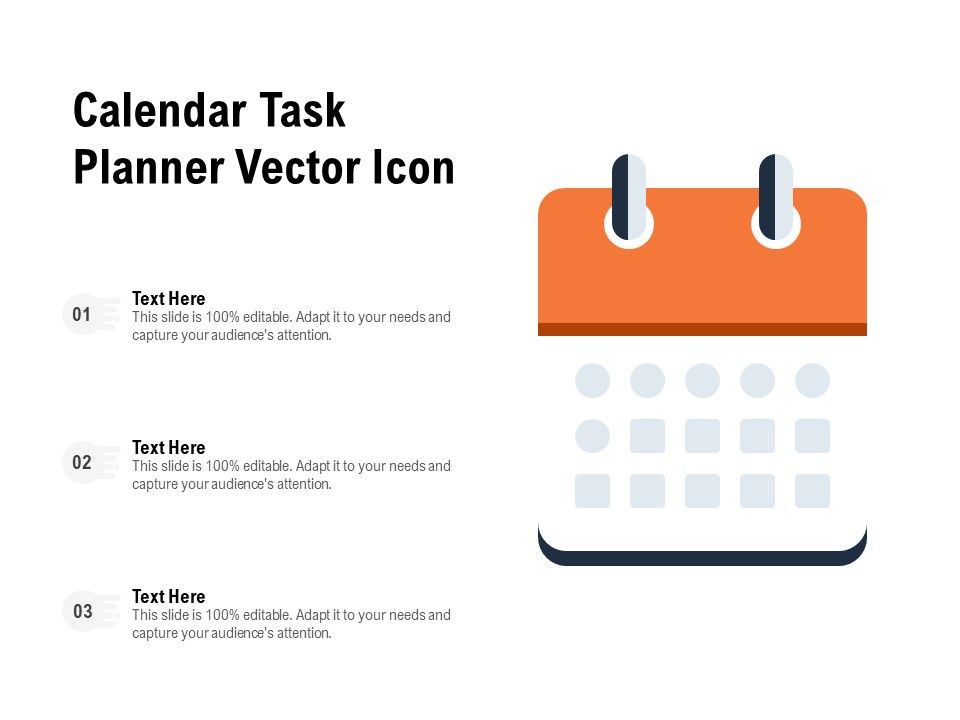 Calendar Task Planner Vector Icon

01
Text Here
This slide is 100% editable. Adapt it to your needs and capture your audience's attention.

02
Text Here
This slide is 100% editable. Adapt it to your needs and capture your audience's attention.

03
Text Here
This slide is 100% editable. Adapt it to your needs and capture your audience's attention.